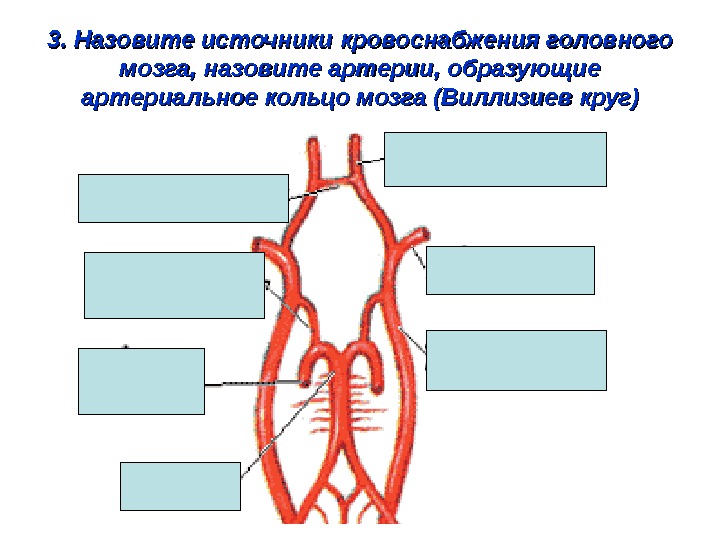 3. Назовите источники кровоснабжения головного мозга, назовите артерии, образующие артериальное кольцо мозга (Виллизиев круг)